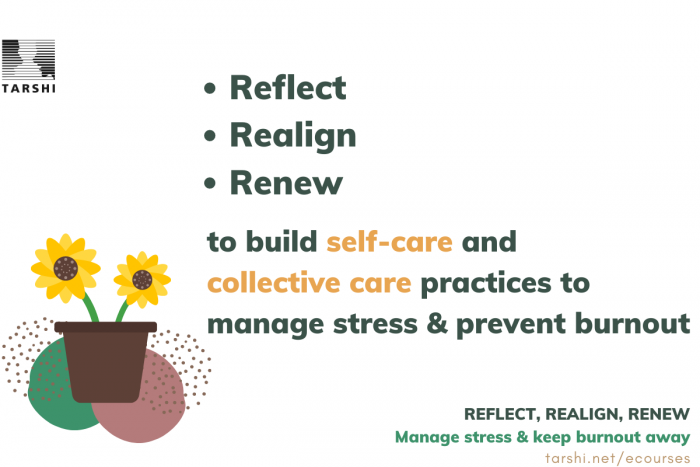 TARSHI

• Reflect
• Realign
• Renew

to build self-care and collective care practices to manage stress & prevent burnout

REFLECT, REALIGN, RENEW
Manage stress & keep burnout away
tarshi.net/ecourses